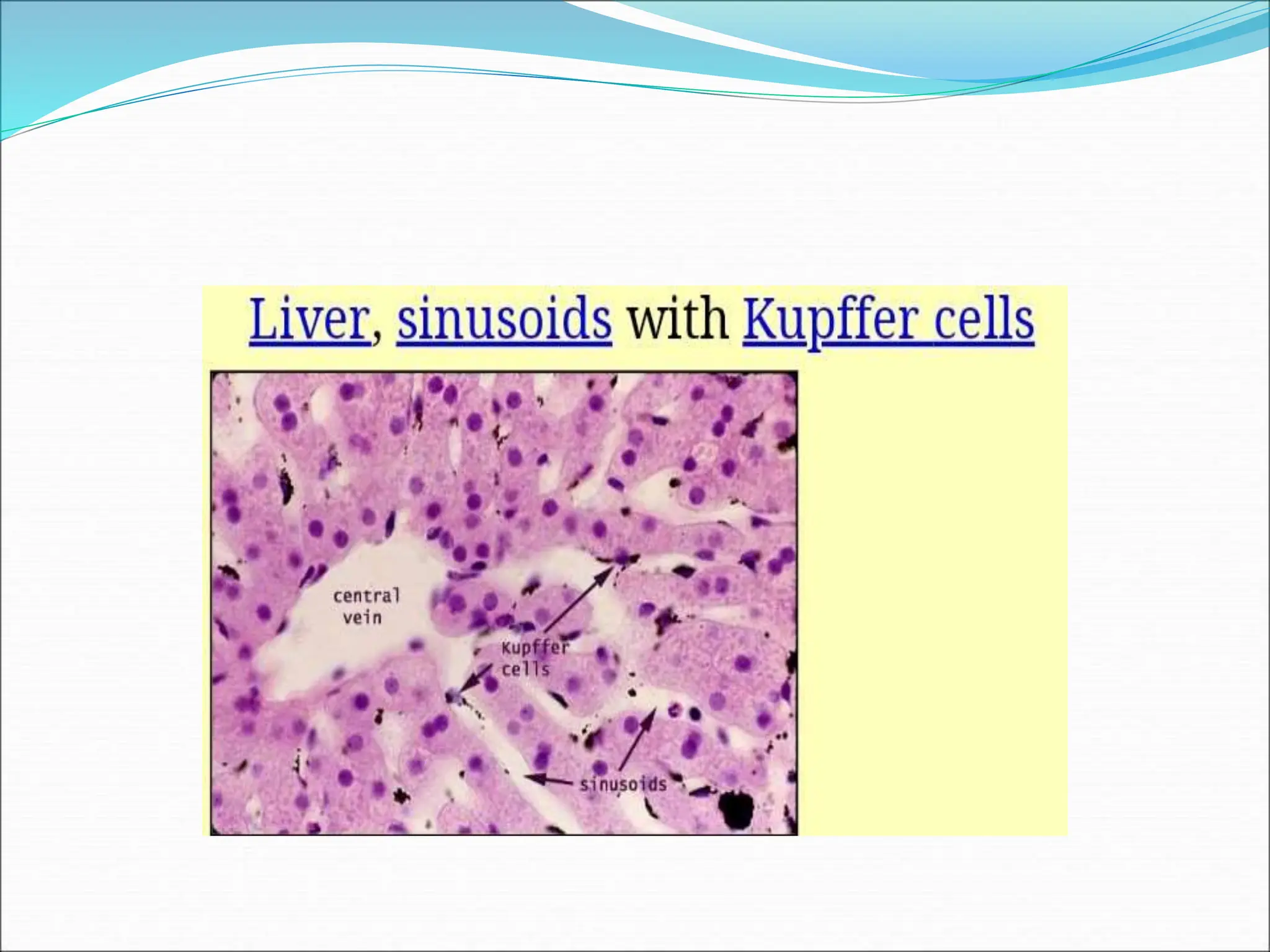 Liver, sinusoids with Kupffer cells

central vein

Kupffer cells

sinusoids